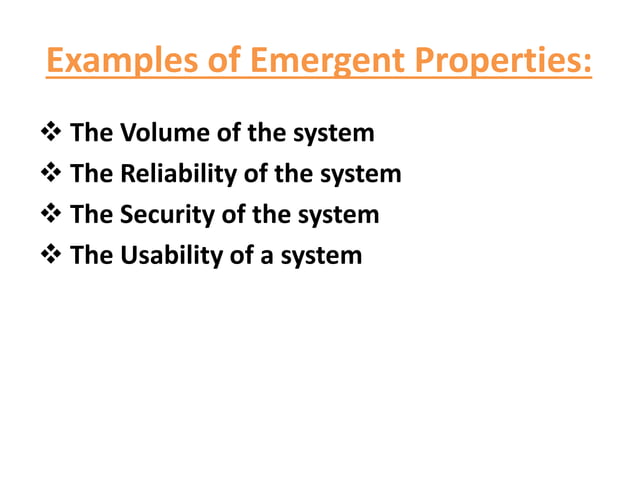 Examples of Emergent Properties:

❖ The Volume of the system
❖ The Reliability of the system
❖ The Security of the system
❖ The Usability of a system